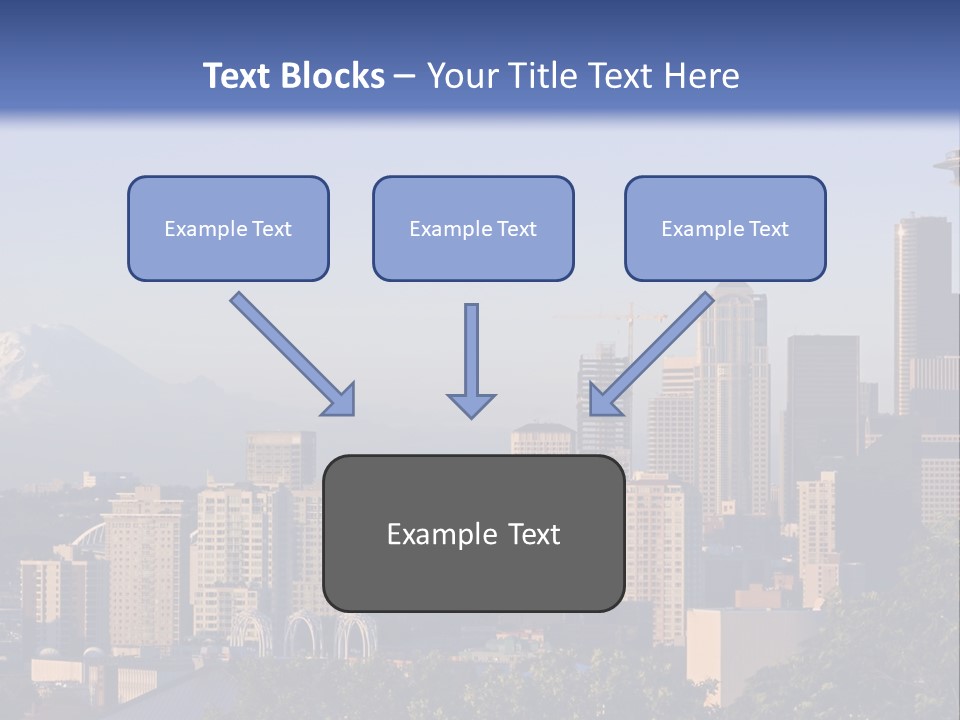 Text Blocks – Your Title Text Here

Example Text

Example Text

Example Text

Example Text